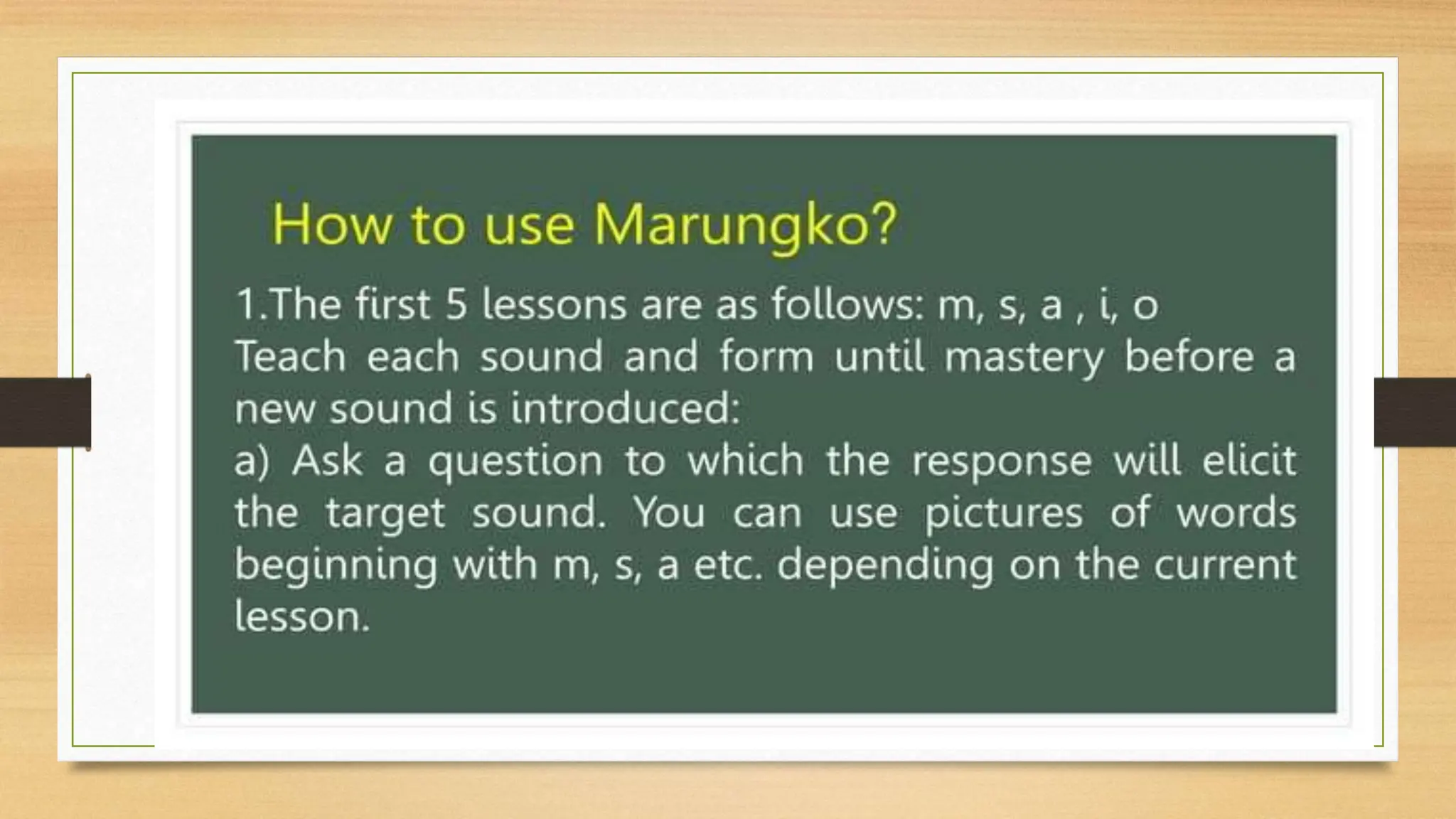 How to use Marungko?

1.The first 5 lessons are as follows: m, s, a , i, o
Teach each sound and form until mastery before a new sound is introduced:
a) Ask a question to which the response will elicit the target sound. You can use pictures of words beginning with m, s, a etc. depending on the current lesson.